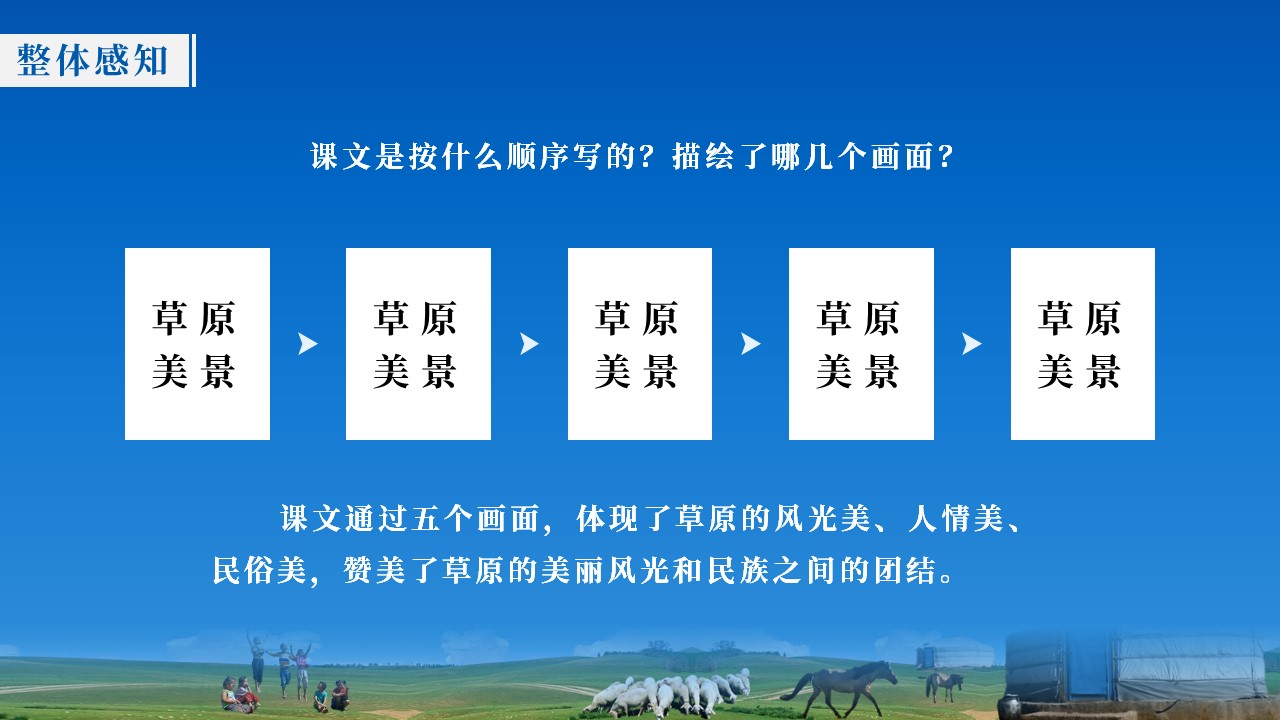 整体感知

课文是按什么顺序写的？描绘了哪几个画面？

草原美景

草原美景

草原美景

草原美景

草原美景

课文通过五个画面，体现了草原的风光美、人情美、民俗美，赞美了草原的美丽风光和民族之间的团结。